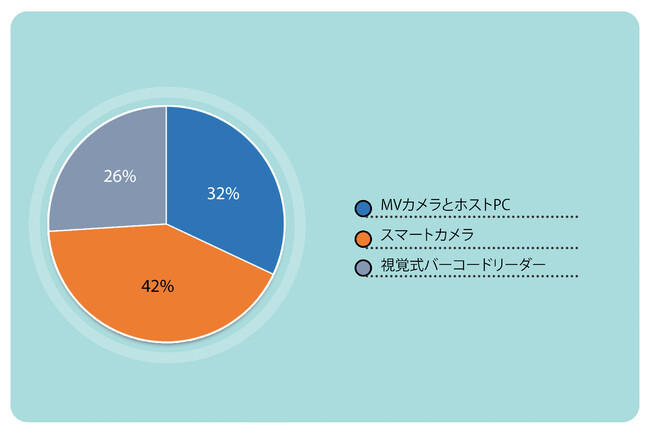 26%

32%

42%

MVカメラとホストPC

スマートカメラ

視覚式バーコードリーダー